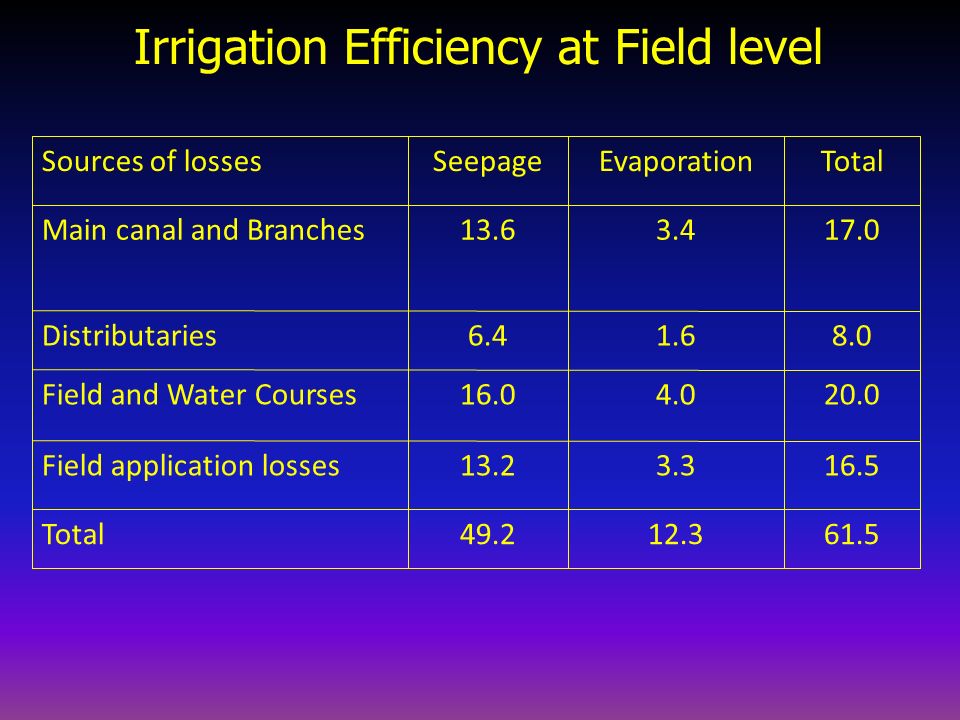 Irrigation Efficiency at Field level

| Sources of losses | Seepage | Evaporation | Total |
|---|---|---|---|
| Main canal and Branches | 13.6 | 3.4 | 17.0 |
| Distributaries | 6.4 | 1.6 | 8.0 |
| Field and Water Courses | 16.0 | 4.0 | 20.0 |
| Field application losses | 13.2 | 3.3 | 16.5 |
| Total | 49.2 | 12.3 | 61.5 |